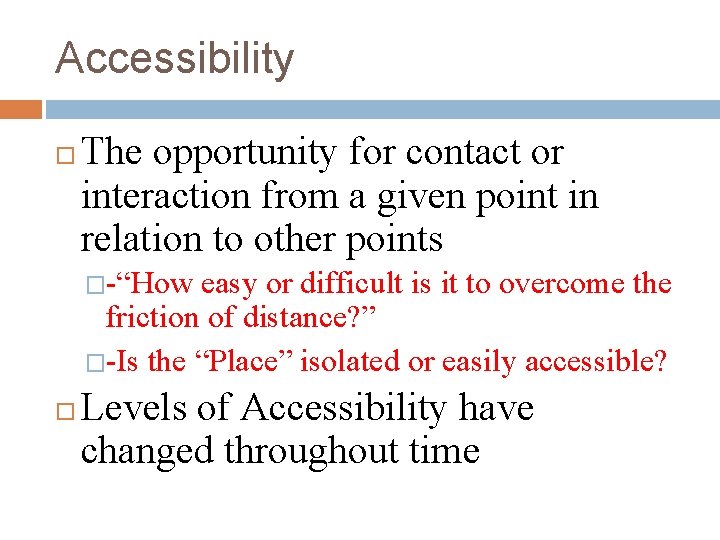 Accessibility

The opportunity for contact or interaction from a given point in relation to other points

-“How easy or difficult is it to overcome the friction of distance?”

-Is the “Place” isolated or easily accessible?

Levels of Accessibility have changed throughout time